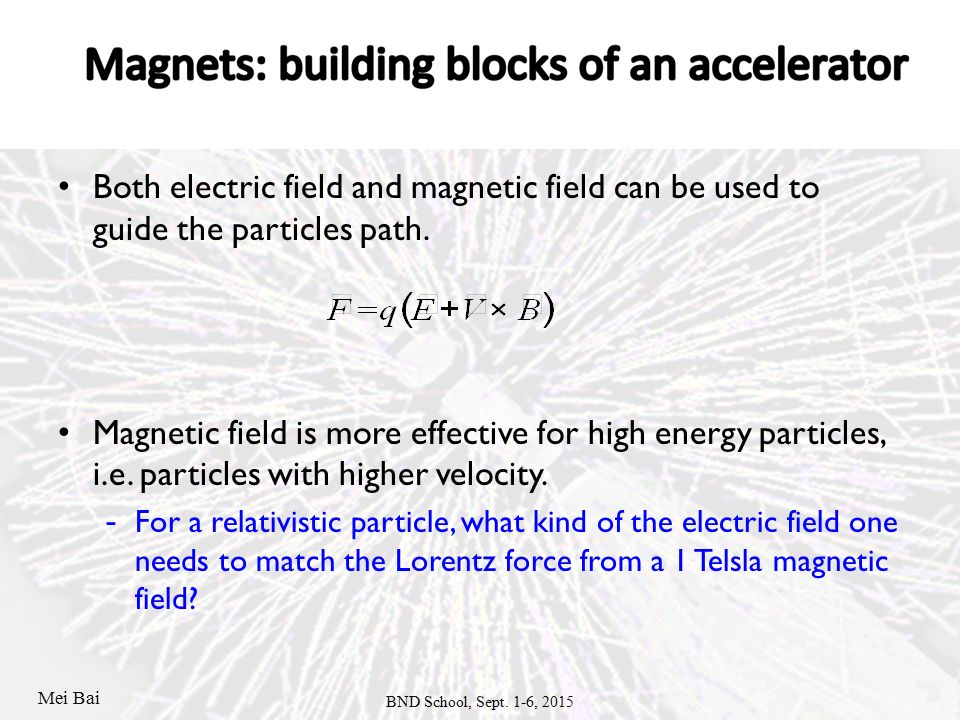 Magnets: building blocks of an accelerator

• Both electric field and magnetic field can be used to guide the particles path.

$F = q(E + V \times B)$

• Magnetic field is more effective for high energy particles, i.e. particles with higher velocity.
  - For a relativistic particle, what kind of the electric field one needs to match the Lorentz force from a 1 Telsla magnetic field?

Mei Bai

BND School, Sept. 1-6, 2015